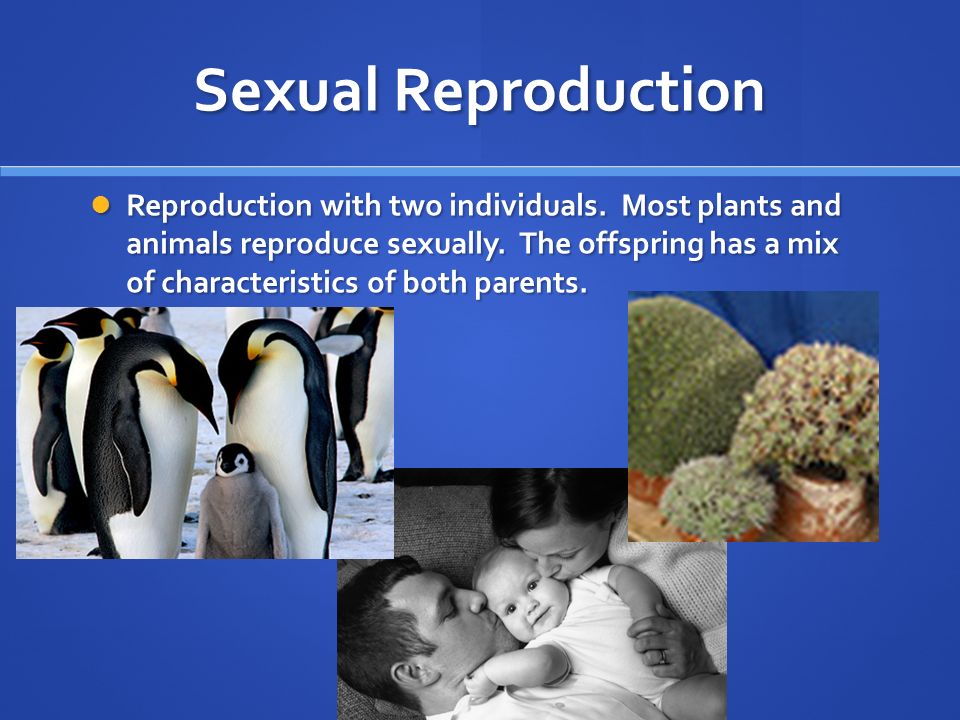 Sexual Reproduction

Reproduction with two individuals. Most plants and animals reproduce sexually. The offspring has a mix of characteristics of both parents.